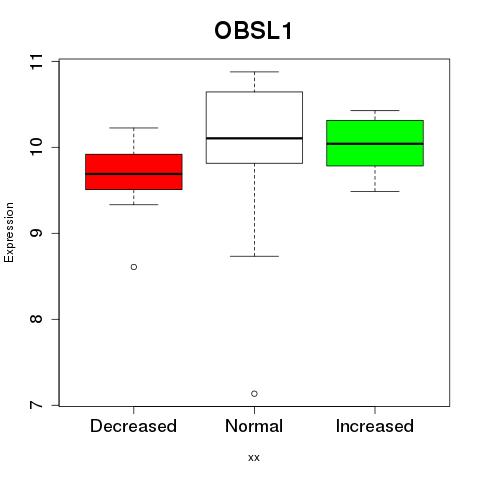 OBSL1

Expression

11
10
9
8
7

Decreased
Normal
Increased

xx